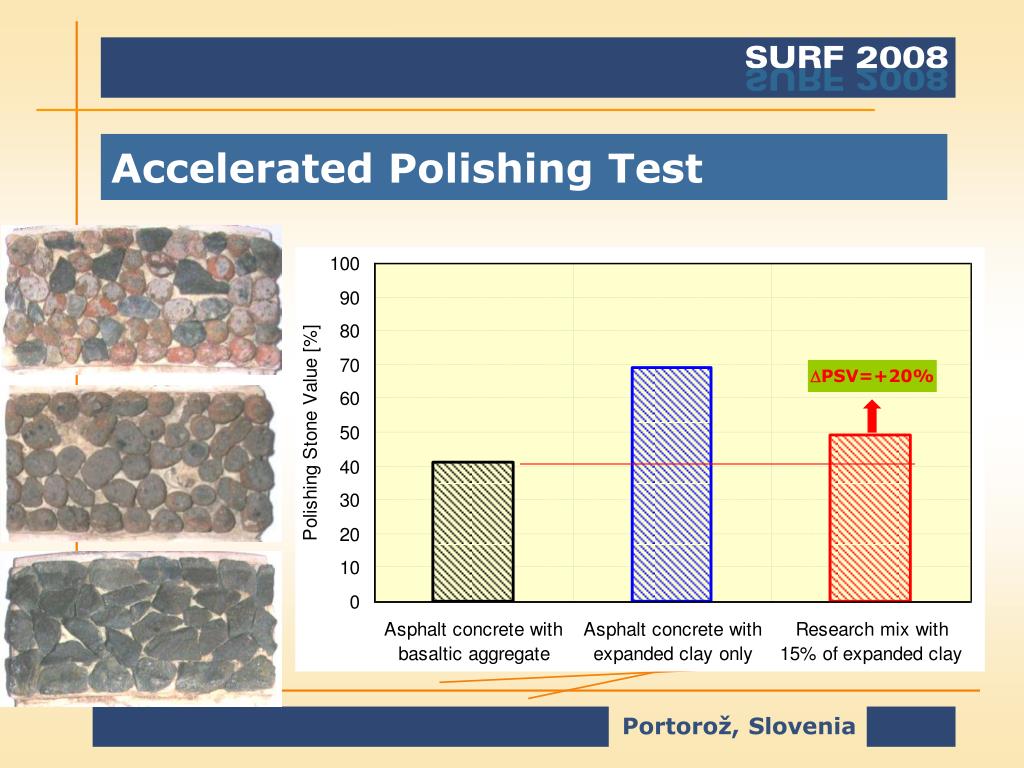 SURF 2008

Accelerated Polishing Test

Polishing Stone Value [%]

100
90
80
70
60
50
40
30
20
10
0

$\Delta$PSV=+20%

Asphalt concrete with basaltic aggregate

Asphalt concrete with expanded clay only

Research mix with 15% of expanded clay

Portorož, Slovenia